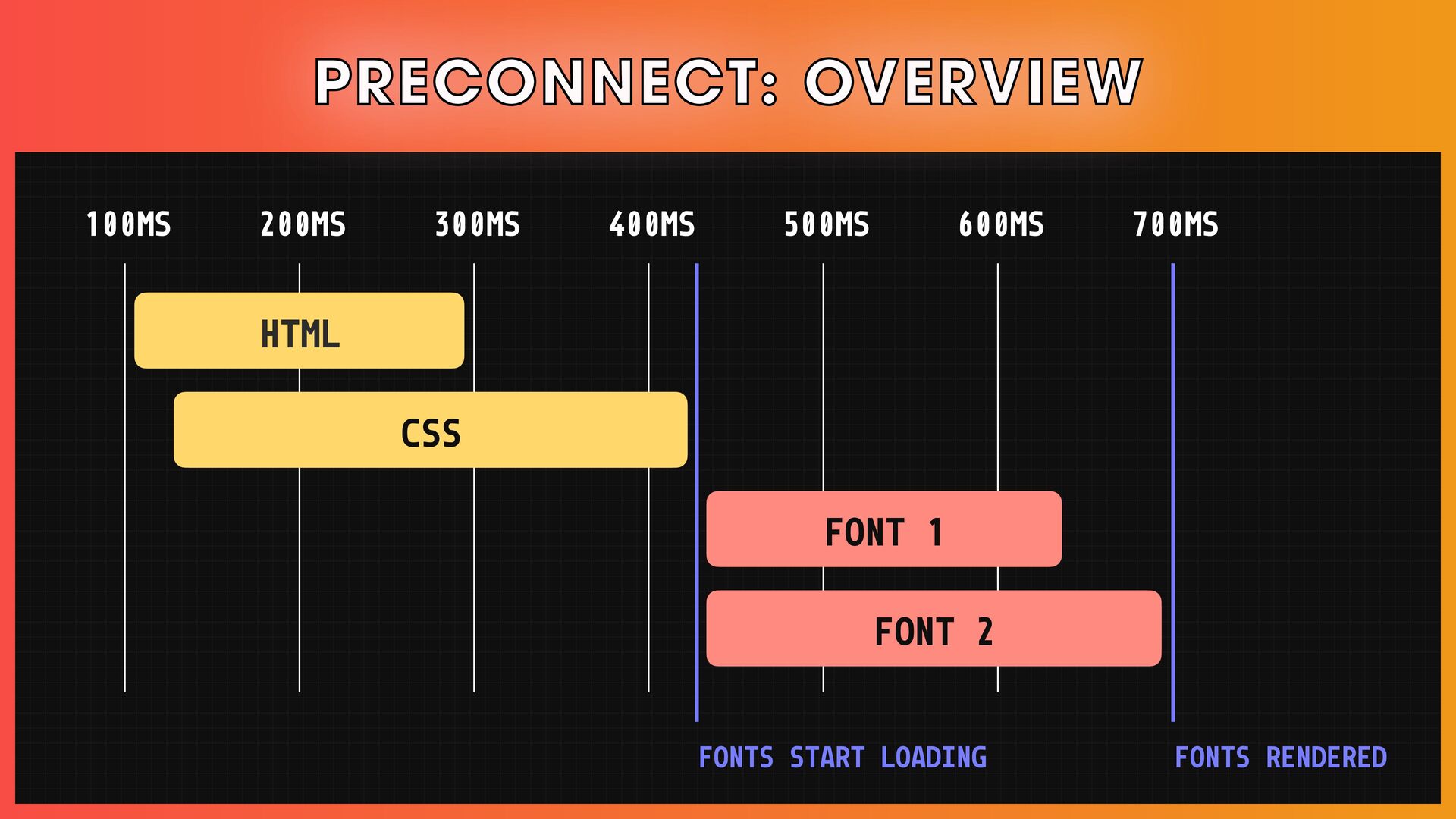 PRECONNECT: OVERVIEW

100MS 200MS 300MS 400MS 500MS 600MS 700MS

HTML

CSS

FONT 1

FONT 2

FONTS START LOADING

FONTS RENDERED